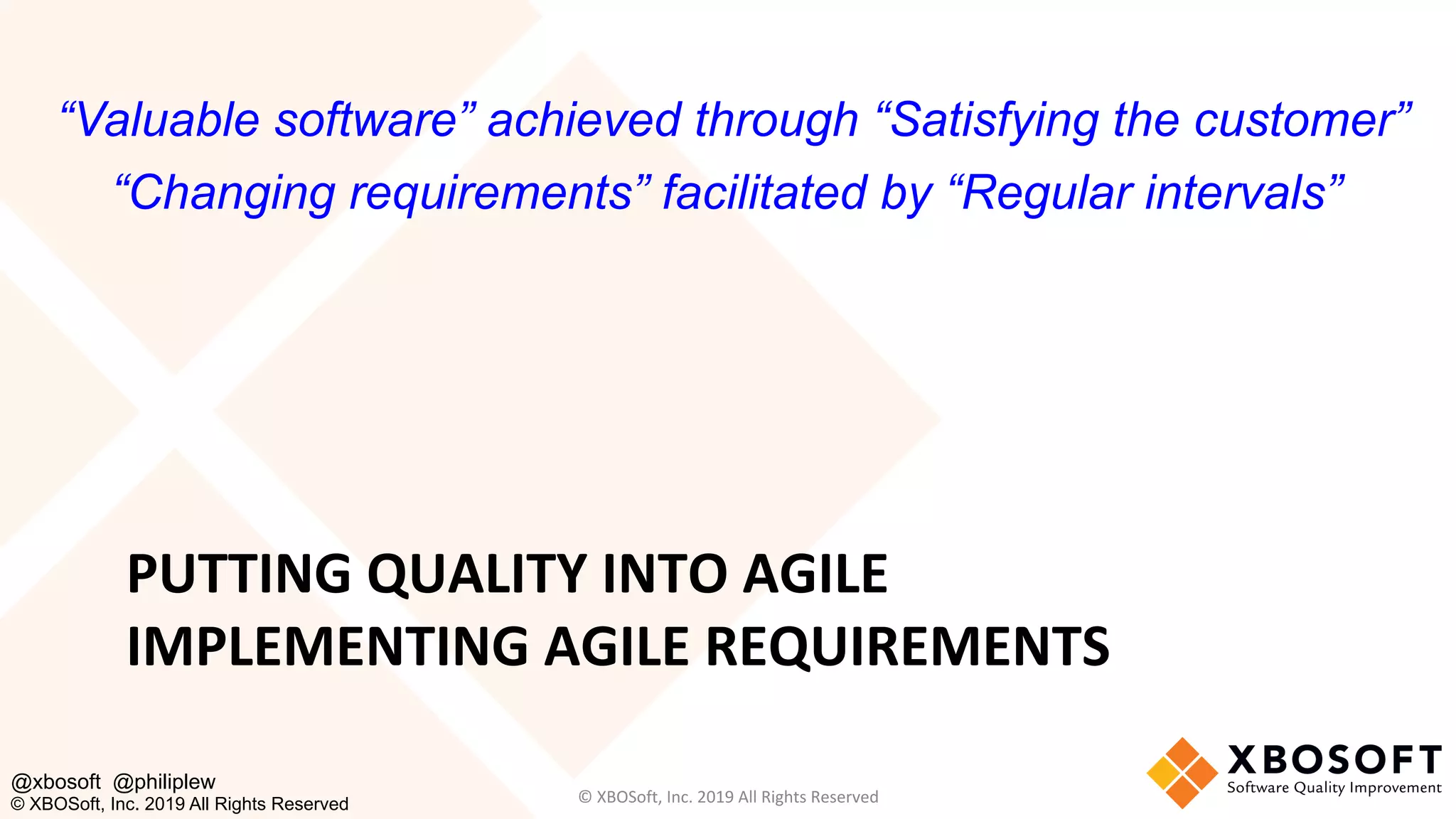 “Valuable software” achieved through “Satisfying the customer”
“Changing requirements” facilitated by “Regular intervals”

PUTTING QUALITY INTO AGILE
IMPLEMENTING AGILE REQUIREMENTS

@xbosoft @philiplew
© XBOSoft, Inc. 2019 All Rights Reserved

© XBOSoft, Inc. 2019 All Rights Reserved

XBOSOFT
Software Quality Improvement